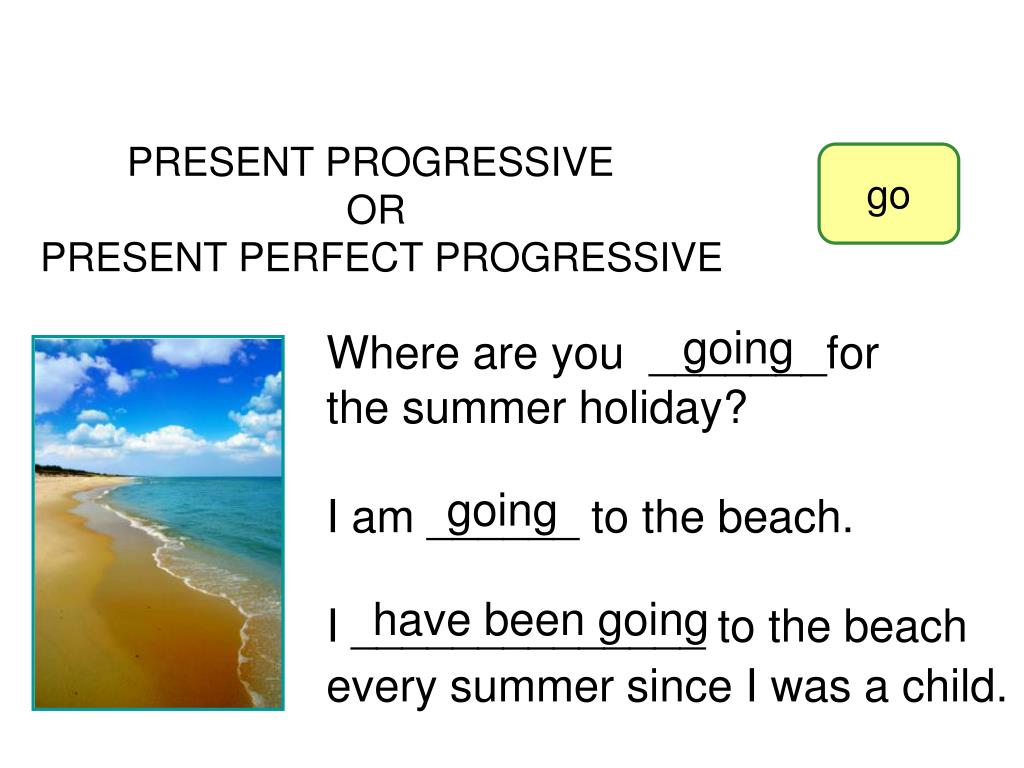 PRESENT PROGRESSIVE
OR
PRESENT PERFECT PROGRESSIVE

go

Where are you going for the summer holiday?

I am going to the beach.

I have been going to the beach every summer since I was a child.